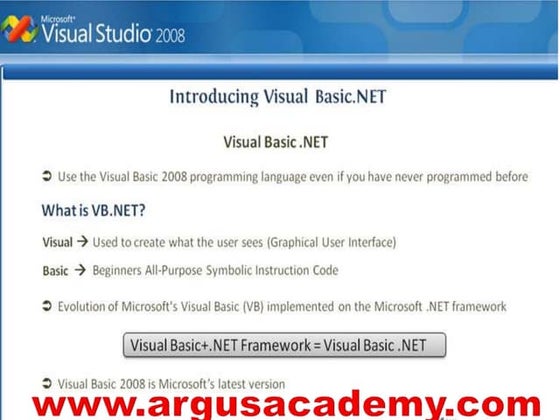 Microsoft® Visual Studio 2008

Introducing Visual Basic.NET

Visual Basic .NET

➲ Use the Visual Basic 2008 programming language even if you have never programmed before

What is VB.NET?

Visual → Used to create what the user sees (Graphical User Interface)

Basic → Beginners All-Purpose Symbolic Instruction Code

➲ Evolution of Microsoft's Visual Basic (VB) implemented on the Microsoft .NET framework

Visual Basic+.NET Framework = Visual Basic .NET

➲ Visual Basic 2008 is Microsoft's latest version

www.argusacademy.com